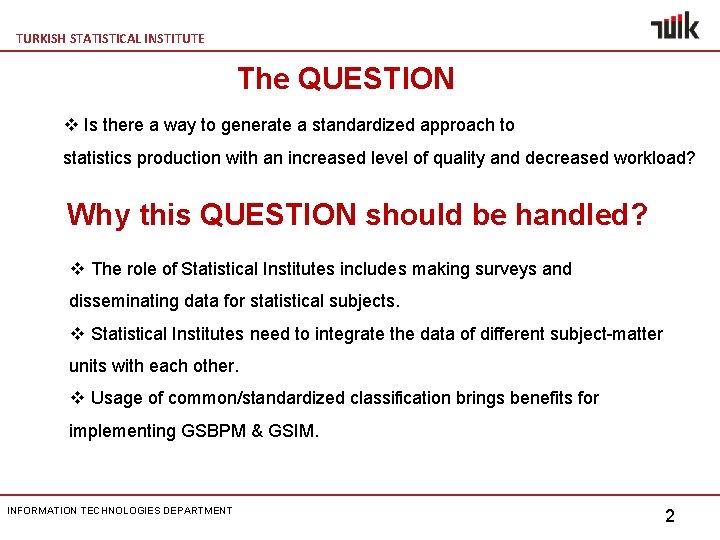 TURKISH STATISTICAL INSTITUTE

TÜİK

The QUESTION

❖ Is there a way to generate a standardized approach to statistics production with an increased level of quality and decreased workload?

Why this QUESTION should be handled?

❖ The role of Statistical Institutes includes making surveys and disseminating data for statistical subjects.

❖ Statistical Institutes need to integrate the data of different subject-matter units with each other.

❖ Usage of common/standardized classification brings benefits for implementing GSBPM & GSIM.

INFORMATION TECHNOLOGIES DEPARTMENT

2